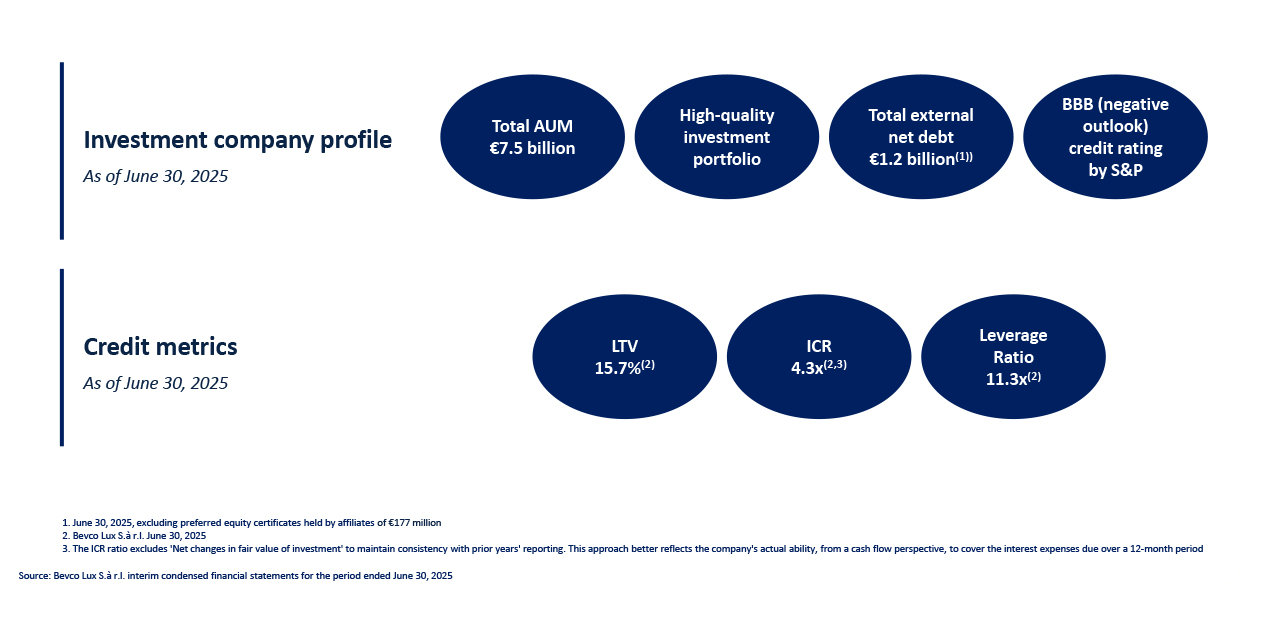 Investment company profile

As of June 30, 2025

Total AUM
€7.5 billion

High-quality investment portfolio

Total external net debt
€1.2 billion$^{(1))}$

BBB (negative outlook) credit rating by S&P

Credit metrics

As of June 30, 2025

LTV
15.7%$^{(2)}$

ICR
4.3x$^{(2,3)}$

Leverage Ratio
11.3x$^{(2)}$

1. June 30, 2025, excluding preferred equity certificates held by affiliates of €177 million
2. Bevco Lux S.à r.l. June 30, 2025
3. The ICR ratio excludes 'Net changes in fair value of investment' to maintain consistency with prior years' reporting. This approach better reflects the company's actual ability, from a cash flow perspective, to cover the interest expenses due over a 12-month period

Source: Bevco Lux S.à r.l. interim condensed financial statements for the period ended June 30, 2025